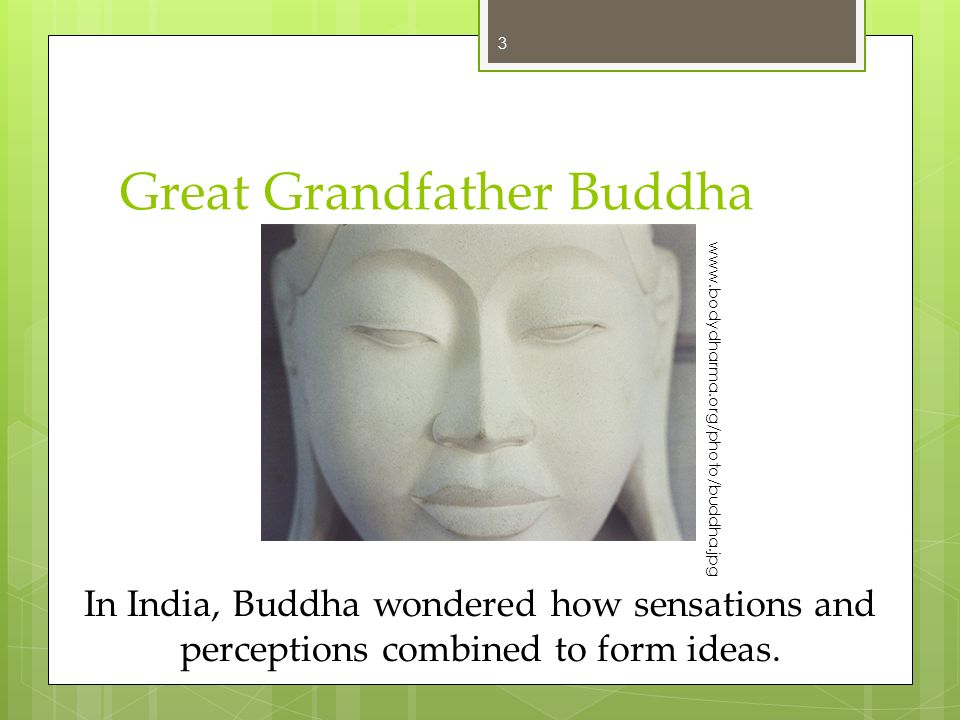 3

Great Grandfather Buddha

www.bodydharma.org/photo/buddha.jpg

In India, Buddha wondered how sensations and perceptions combined to form ideas.